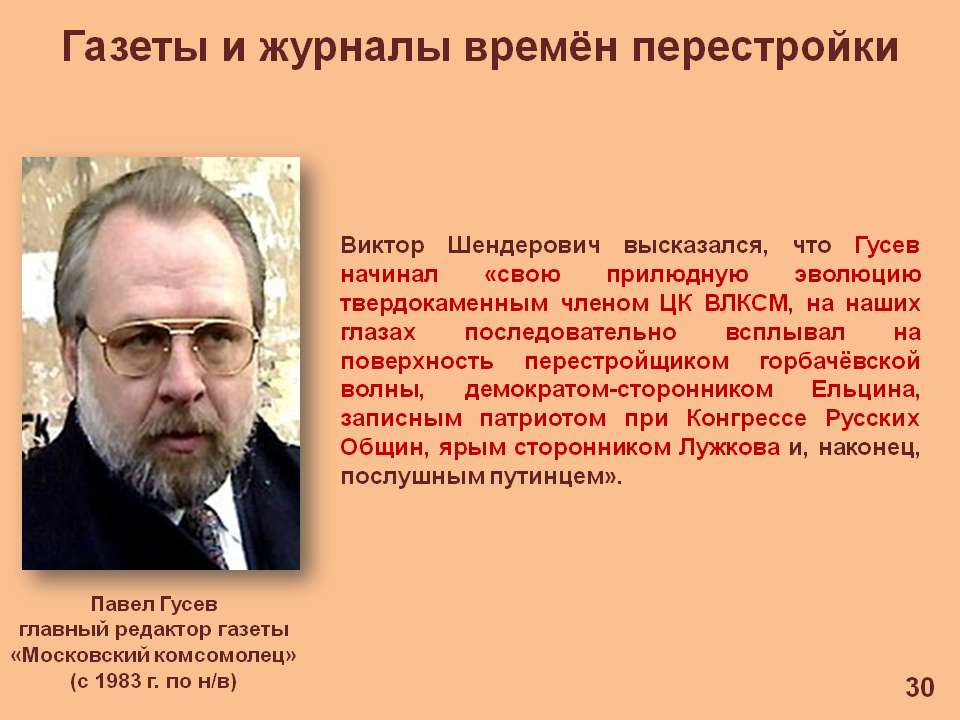 Газеты и журналы времён перестройки

Виктор Шендерович высказался, что Гусев начинал «свою прилюдную эволюцию твердокаменным членом ЦК ВЛКСМ, на наших глазах последовательно всплывал на поверхность перестройщиком горбачёвской волны, демократом-сторонником Ельцина, записным патриотом при Конгрессе Русских Общин, ярым сторонником Лужкова и, наконец, послушным путинцем».

Павел Гусев
главный редактор газеты
«Московский комсомолец»
(с 1983 г. по н/в)

30